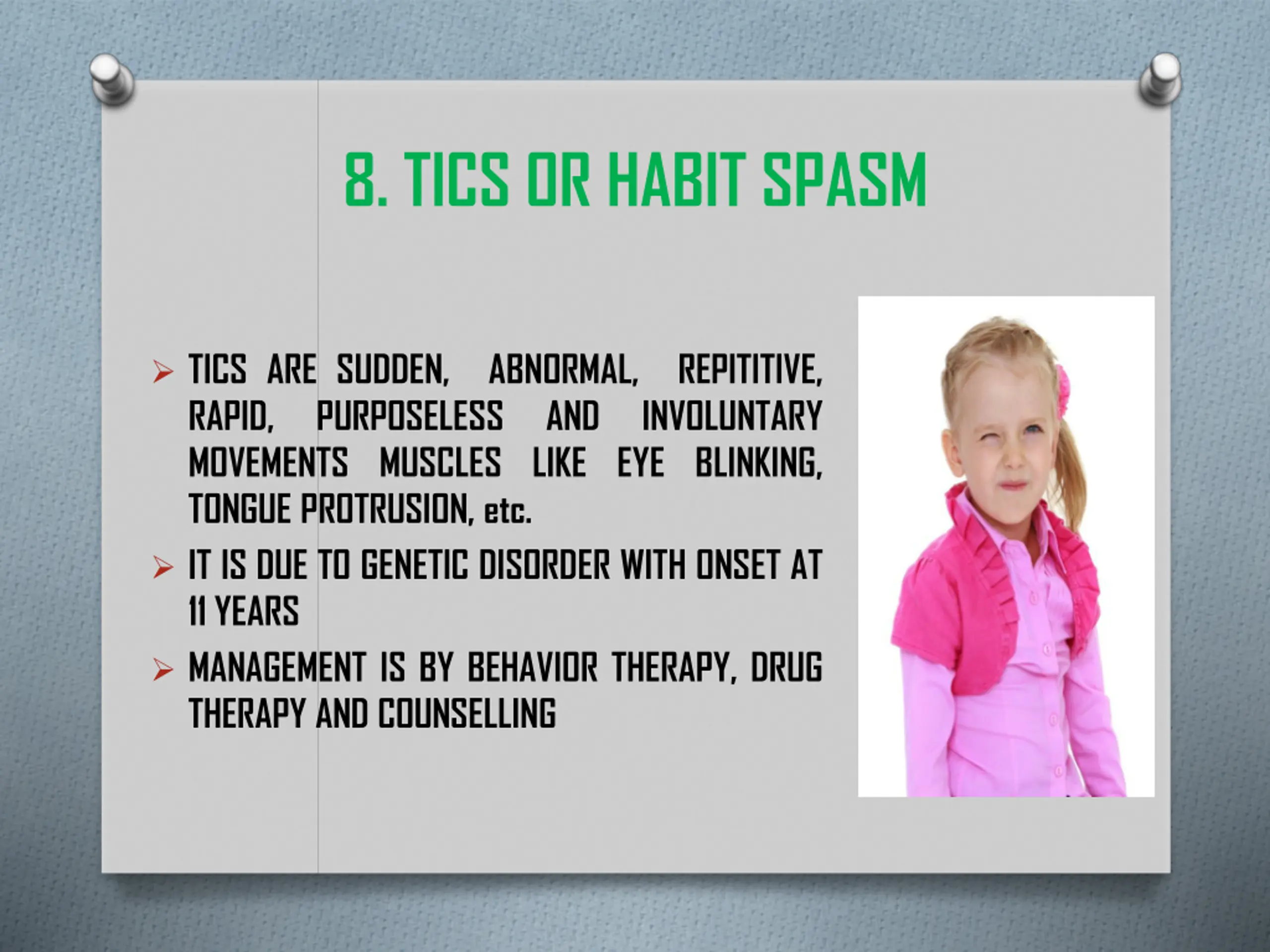 8. TICS OR HABIT SPASM

➢ TICS ARE SUDDEN, ABNORMAL, REPITITIVE, RAPID, PURPOSELESS AND INVOLUNTARY MOVEMENTS MUSCLES LIKE EYE BLINKING, TONGUE PROTRUSION, etc.

➢ IT IS DUE TO GENETIC DISORDER WITH ONSET AT 11 YEARS

➢ MANAGEMENT IS BY BEHAVIOR THERAPY, DRUG THERAPY AND COUNSELLING